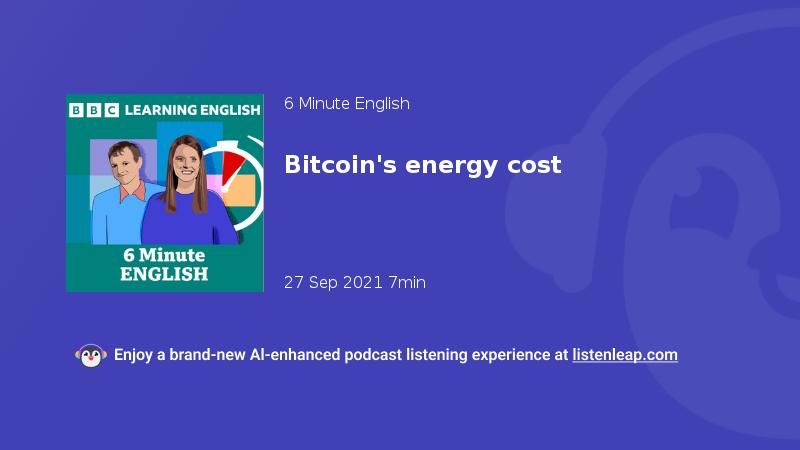 BBC LEARNING ENGLISH

6 Minute ENGLISH

6 Minute English

Bitcoin's energy cost

27 Sep 2021 7min

Enjoy a brand-new AI-enhanced podcast listening experience at listenleap.com